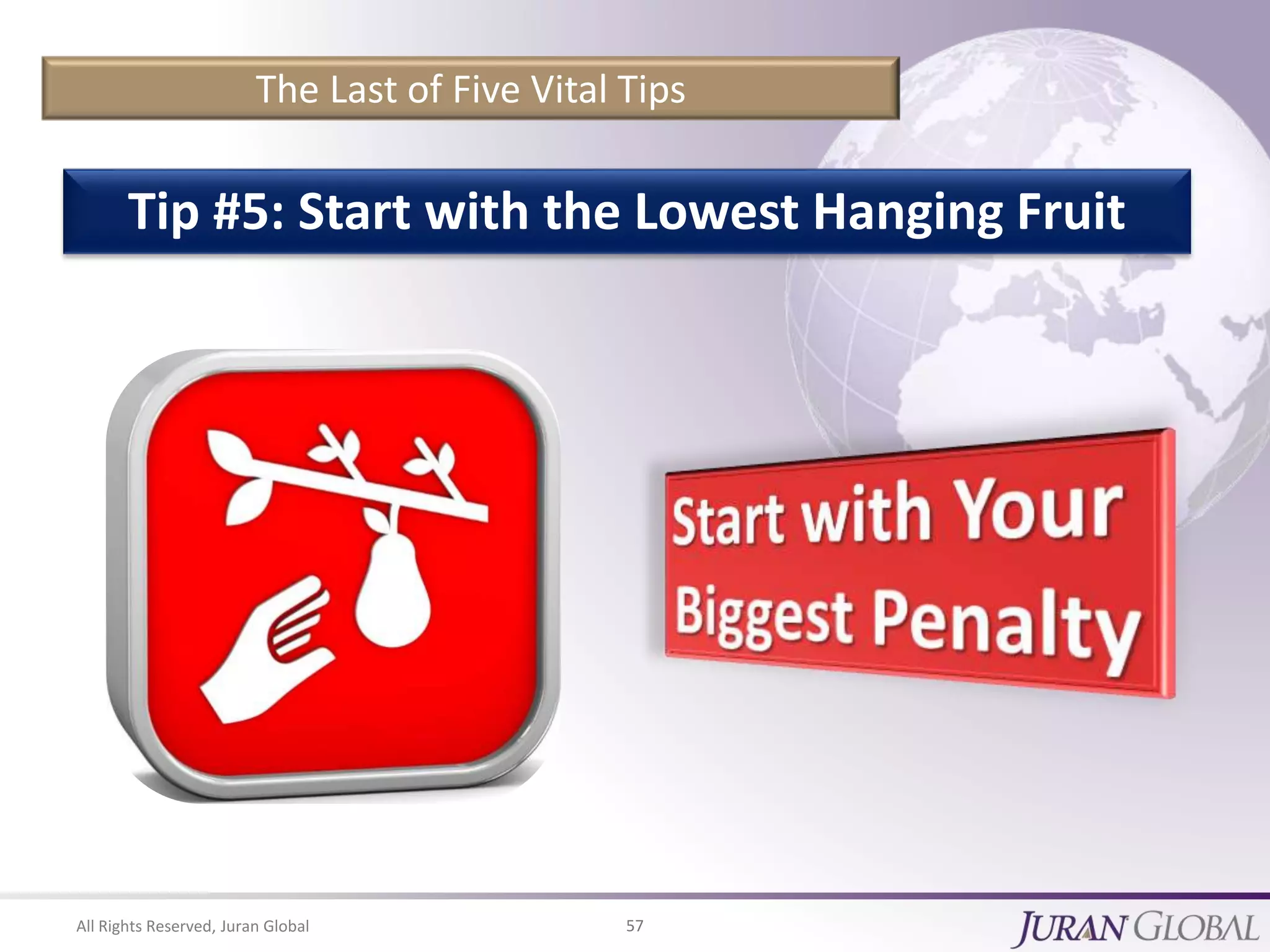 The Last of Five Vital Tips

Tip #5: Start with the Lowest Hanging Fruit

Start with Your Biggest Penalty

All Rights Reserved, Juran Global

57

JURAN GLOBAL